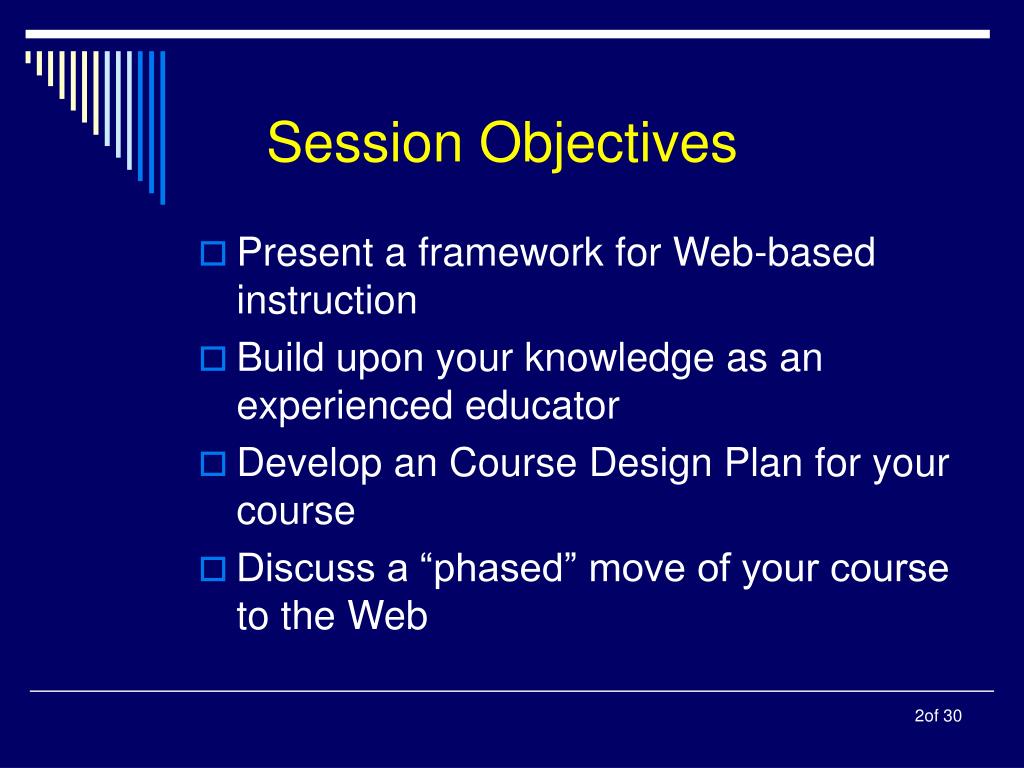 Session Objectives

Present a framework for Web-based instruction

Build upon your knowledge as an experienced educator

Develop an Course Design Plan for your course

Discuss a “phased” move of your course to the Web

2of 30